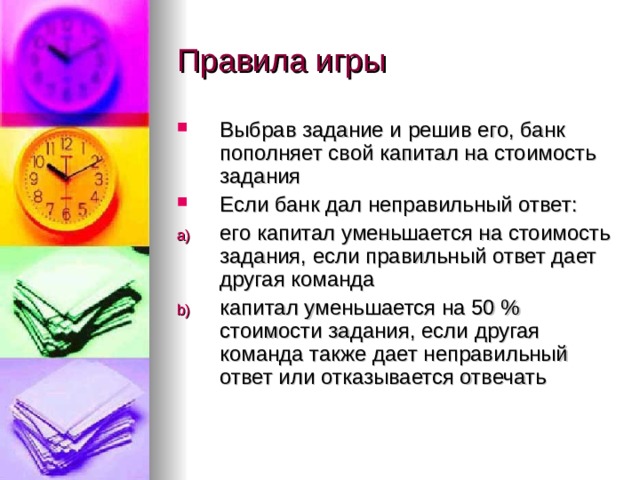 Правила игры

Выбрав задание и решив его, банк пополняет свой капитал на стоимость задания

Если банк дал неправильный ответ:

a) его капитал уменьшается на стоимость задания, если правильный ответ дает другая команда

b) капитал уменьшается на 50 % стоимости задания, если другая команда также дает неправильный ответ или отказывается отвечать